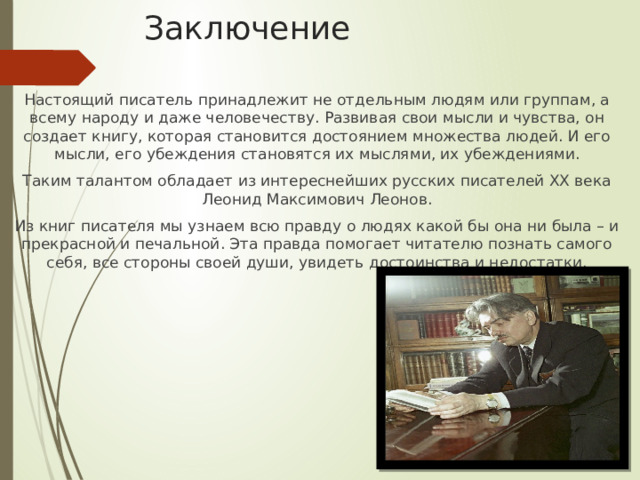 Заключение

Настоящий писатель принадлежит не отдельным людям или группам, а всему народу и даже человечеству. Развивая свои мысли и чувства, он создает книгу, которая становится достоянием множества людей. И его мысли, его убеждения становятся их мыслями, их убеждениями.

Таким талантом обладает из интереснейших русских писателей XX века Леонид Максимович Леонов.

Из книг писателя мы узнаем всю правду о людях какой бы она ни была – и прекрасной и печальной. Эта правда помогает читателю познать самого себя, все стороны своей души, увидеть достоинства и недостатки.